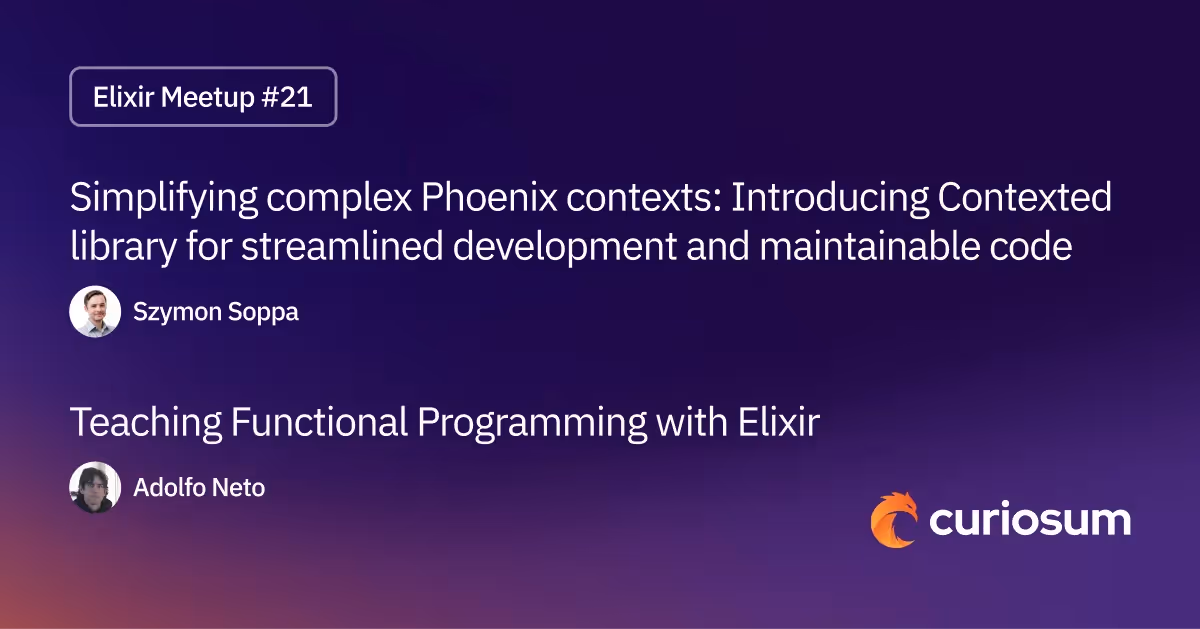 Elixir Meetup #21

Simplifying complex Phoenix contexts: Introducing Contexted library for streamlined development and maintainable code

Szymon Soppa

Teaching Functional Programming with Elixir

Adolfo Neto

curiosum